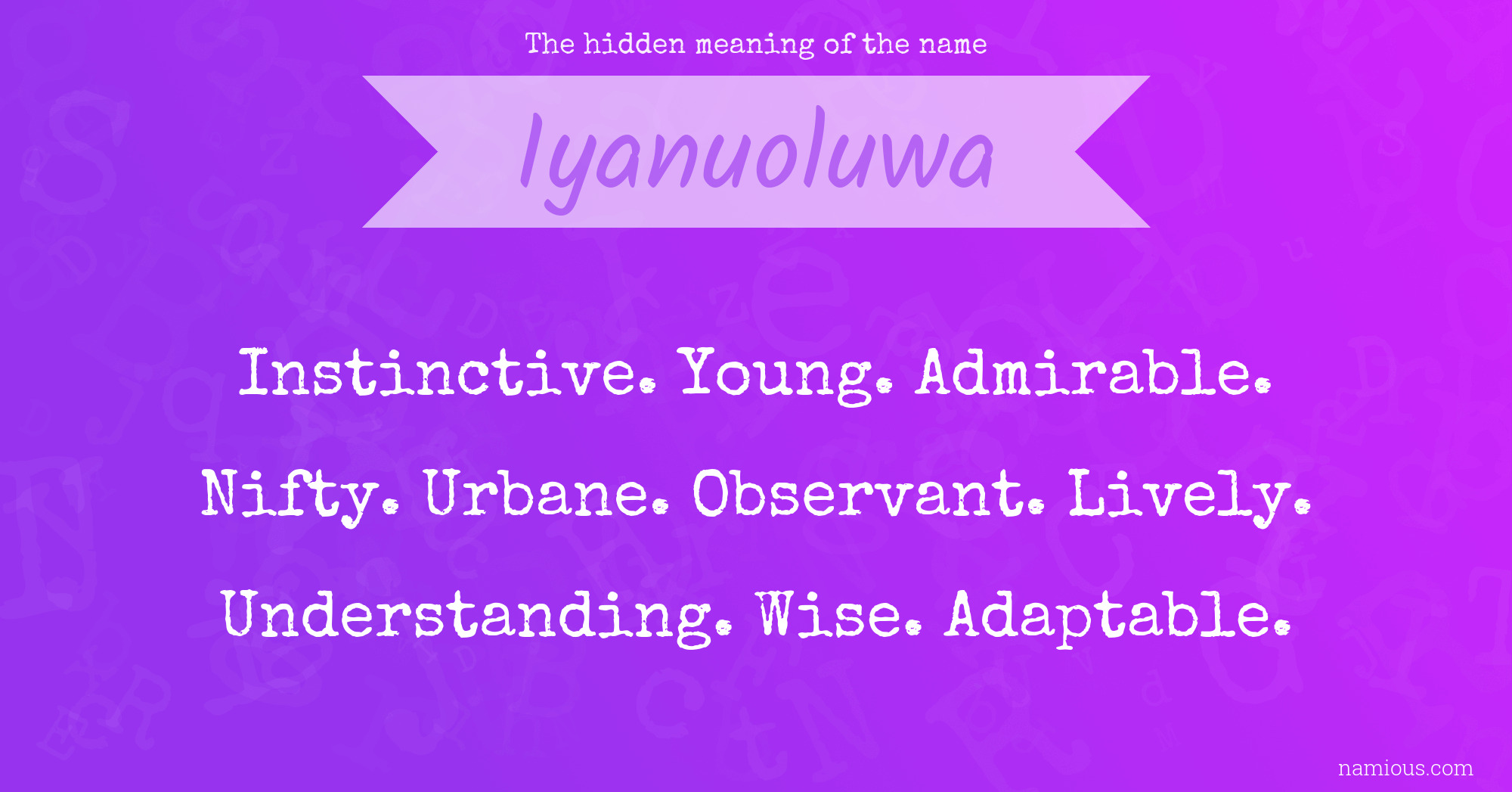 The hidden meaning of the name

Iyanuoluwa

Instinctive. Young. Admirable. Nifty. Urbane. Observant. Lively. Understanding. Wise. Adaptable.

namious.com